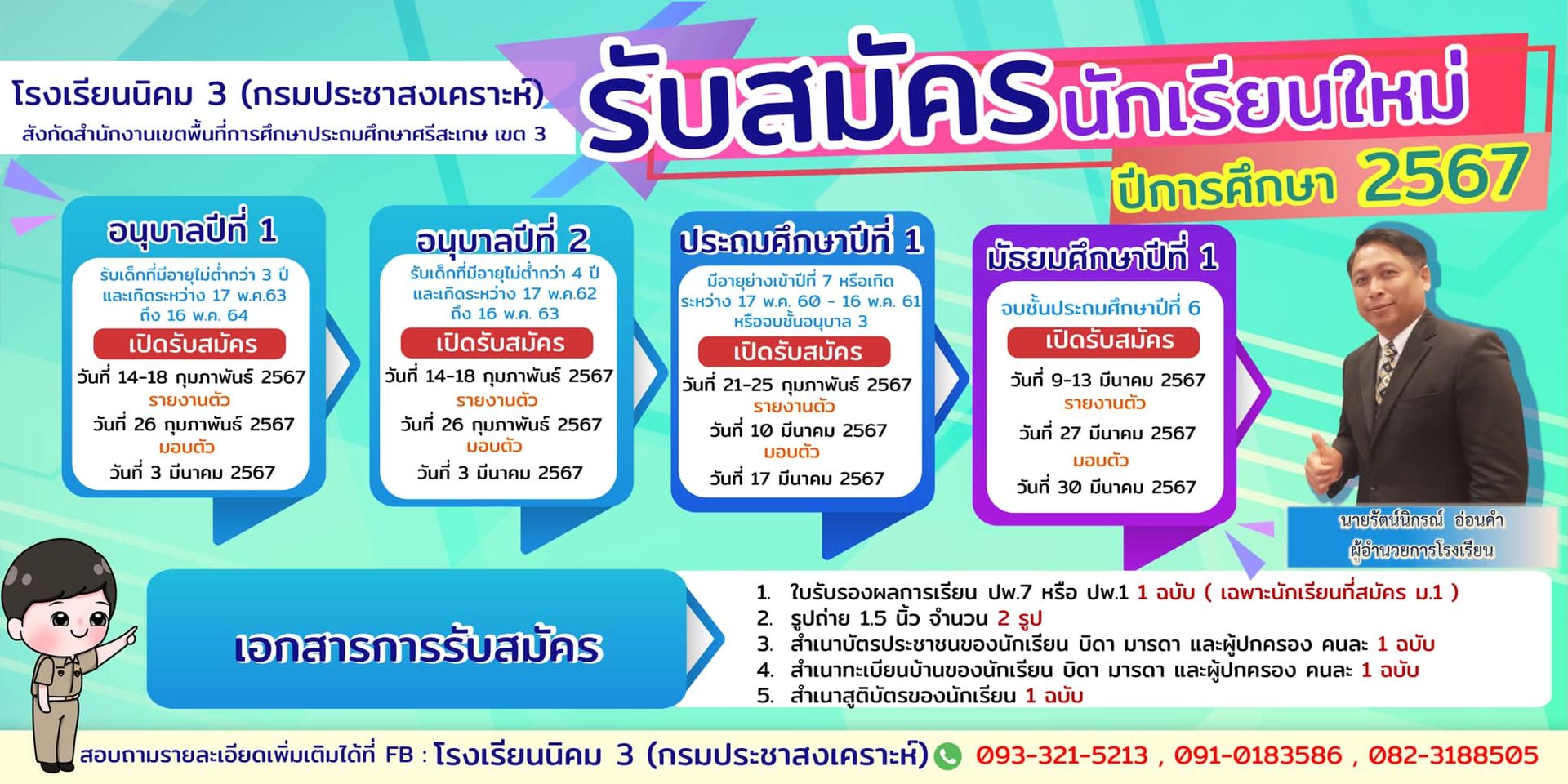 โรงเรียนนิคม 3 (กรมประชาสงเคราะห์)
สังกัดสำนักงานเขตพื้นที่การศึกษาประถมศึกษาศรีสะเกษ เขต 3

รับสมัครนักเรียนใหม่
ปีการศึกษา 2567

อนุบาลปีที่ 1
รับเด็กที่มีอายุไม่ต่ำกว่า 3 ปี และเกิดระหว่าง 17 พ.ค.63 ถึง 16 พ.ค. 64
เปิดรับสมัคร
วันที่ 14-18 กุมภาพันธ์ 2567
รายงานตัว
วันที่ 26 กุมภาพันธ์ 2567
มอบตัว
วันที่ 3 มีนาคม 2567

อนุบาลปีที่ 2
รับเด็กที่มีอายุไม่ต่ำกว่า 4 ปี และเกิดระหว่าง 17 พ.ค.62 ถึง 16 พ.ค. 63
เปิดรับสมัคร
วันที่ 14-18 กุมภาพันธ์ 2567
รายงานตัว
วันที่ 26 กุมภาพันธ์ 2567
มอบตัว
วันที่ 3 มีนาคม 2567

ประถมศึกษาปีที่ 1
มีอายุย่างเข้าปีที่ 7 หรือเกิด ระหว่าง 17 พ.ค. 60 - 16 พ.ค. 61 หรือจบชั้นอนุบาล 3
เปิดรับสมัคร
วันที่ 21-25 กุมภาพันธ์ 2567
รายงานตัว
วันที่ 10 มีนาคม 2567
มอบตัว
วันที่ 17 มีนาคม 2567

มัธยมศึกษาปีที่ 1
จบชั้นประถมศึกษาปีที่ 6
เปิดรับสมัคร
วันที่ 9-13 มีนาคม 2567
รายงานตัว
วันที่ 27 มีนาคม 2567
มอบตัว
วันที่ 30 มีนาคม 2567

นายรัตน์นิกรณ์ อ่อนคำ
ผู้อำนวยการโรงเรียน

เอกสารการรับสมัคร
1. ใบรับรองผลการเรียน ปพ.7 หรือ ปพ.1 1 ฉบับ ( เฉพาะนักเรียนที่สมัคร ม.1 )
2. รูปถ่าย 1.5 นิ้ว จำนวน 2 รูป
3. สำเนาบัตรประชาชนของนักเรียน บิดา มารดา และผู้ปกครอง คนละ 1 ฉบับ
4. สำเนาทะเบียนบ้านของนักเรียน บิดา มารดา และผู้ปกครอง คนละ 1 ฉบับ
5. สำเนาสูติบัตรของนักเรียน 1 ฉบับ

สอบถามรายละเอียดเพิ่มเติมได้ที่ FB : โรงเรียนนิคม 3 (กรมประชาสงเคราะห์) 093-321-5213 , 091-0183586 , 082-3188505